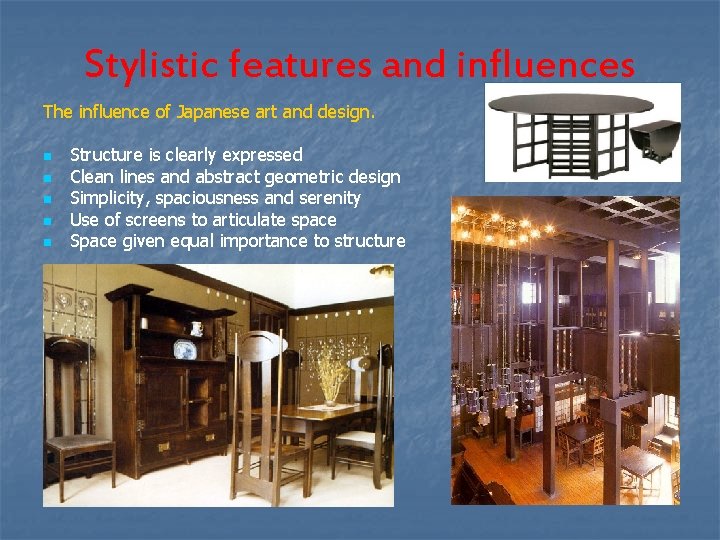 Stylistic features and influences

The influence of Japanese art and design.

- Structure is clearly expressed
- Clean lines and abstract geometric design
- Simplicity, spaciousness and serenity
- Use of screens to articulate space
- Space given equal importance to structure